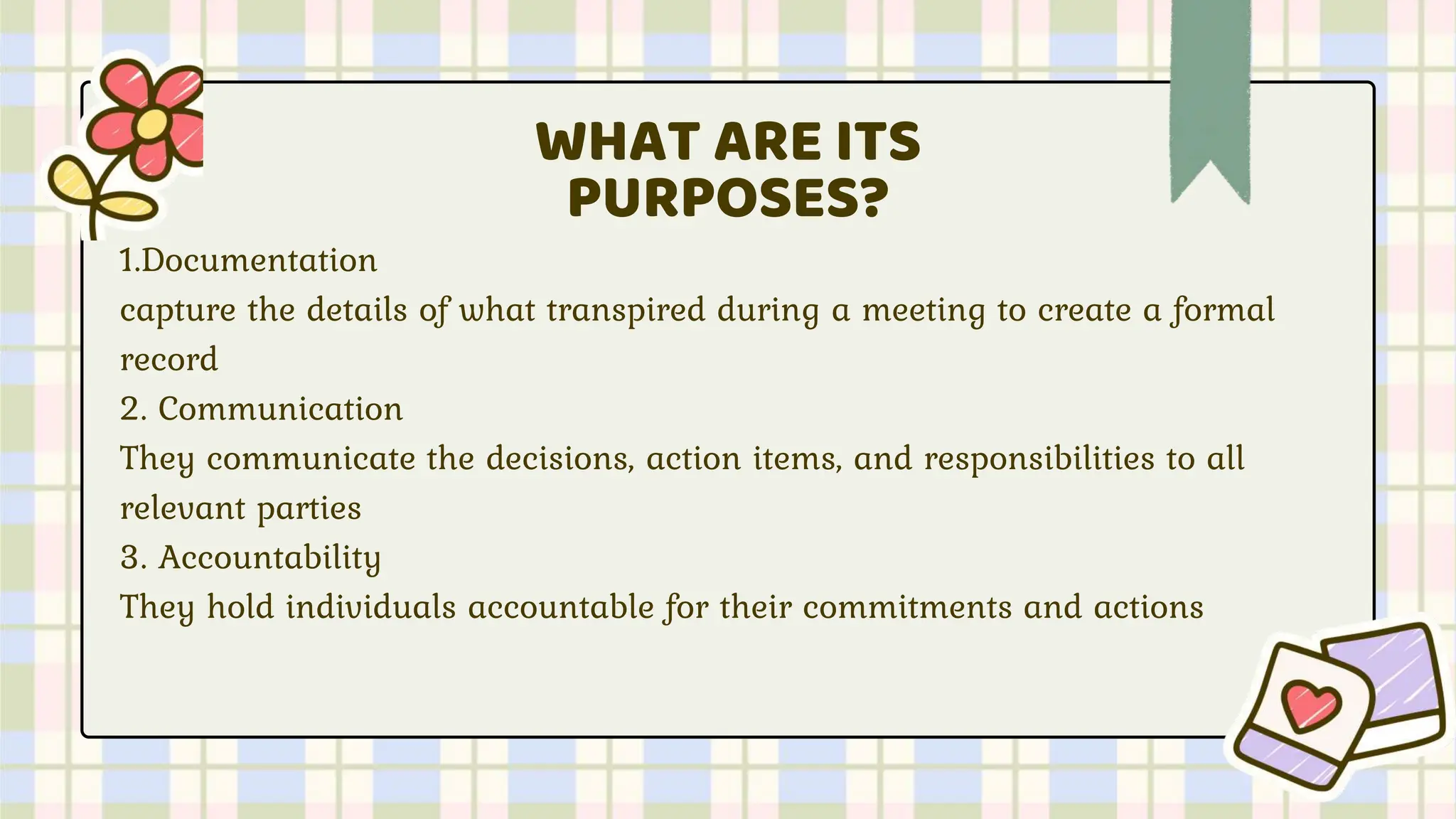 WHAT ARE ITS PURPOSES?

1.Documentation
capture the details of what transpired during a meeting to create a formal record
2. Communication
They communicate the decisions, action items, and responsibilities to all relevant parties
3. Accountability
They hold individuals accountable for their commitments and actions